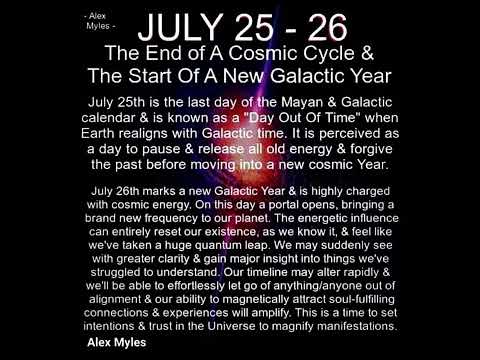 - Alex Myles -

JULY 25 - 26

The End of A Cosmic Cycle & The Start Of A New Galactic Year

July 25th is the last day of the Mayan & Galactic calendar & is known as a "Day Out Of Time" when Earth realigns with Galactic time. It is perceived as a day to pause & release all old energy & forgive the past before moving into a new cosmic Year.

July 26th marks a new Galactic Year & is highly charged with cosmic energy. On this day a portal opens, bringing a brand new frequency to our planet. The energetic influence can entirely reset our existence, as we know it, & feel like we've taken a huge quantum leap. We may suddenly see with greater clarity & gain major insight into things we've struggled to understand. Our timeline may alter rapidly & we'll be able to effortlessly let go of anything/anyone out of alignment & our ability to magnetically attract soul-fulfilling connections & experiences will amplify. This is a time to set intentions & trust in the Universe to magnify manifestations.

Alex Myles